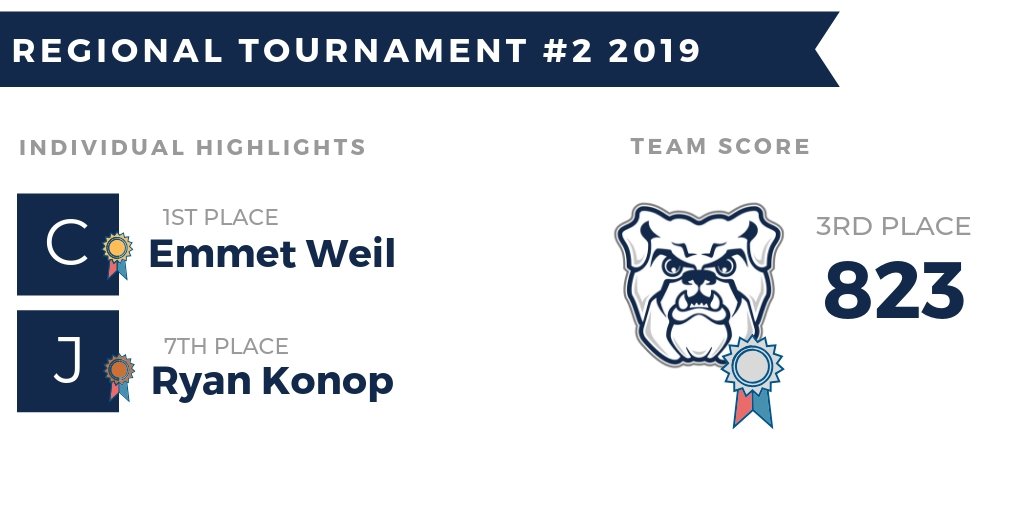 REGIONAL TOURNAMENT #2 2019

INDIVIDUAL HIGHLIGHTS

C
1ST PLACE
Emmet Weil

J
7TH PLACE
Ryan Konop

TEAM SCORE

3RD PLACE
823